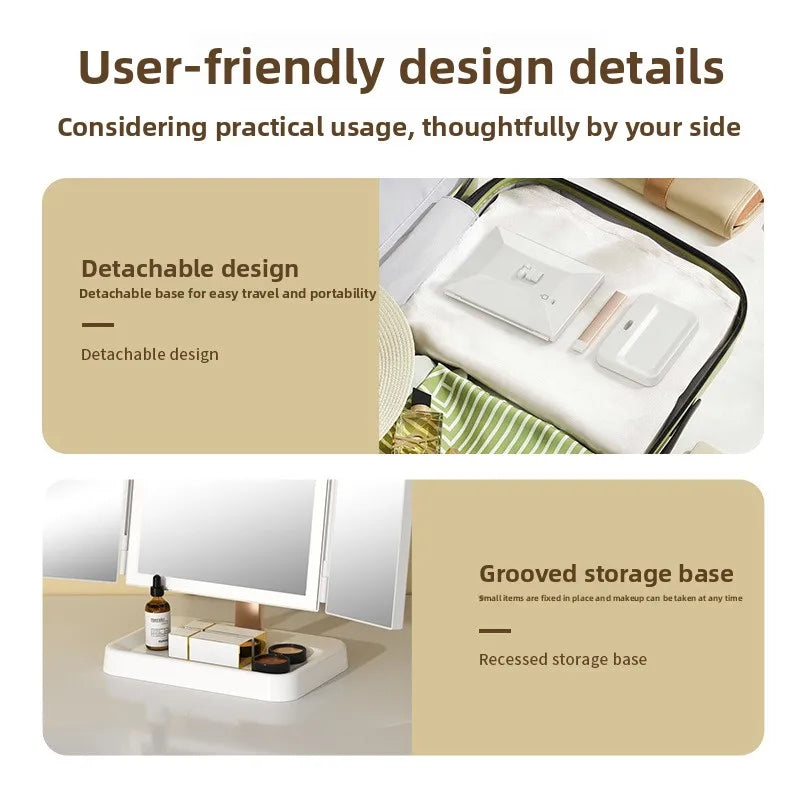 User-friendly design details

Considering practical usage, thoughtfully by your side

Detachable design

Detachable base for easy travel and portability

Detachable design

Grooved storage base

Small items are fixed in place and makeup can be taken at any time

Recessed storage base